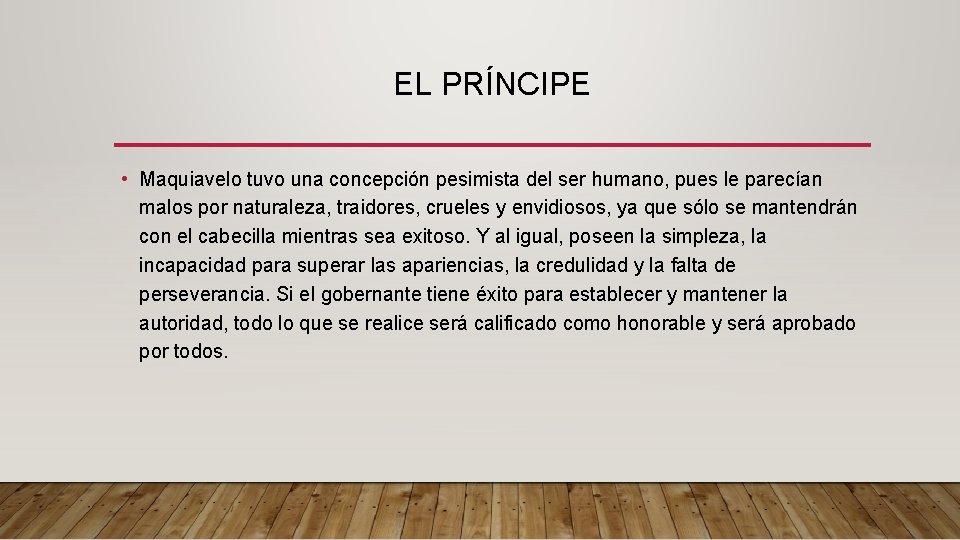 EL PRÍNCIPE

• Maquiavelo tuvo una concepción pesimista del ser humano, pues le parecían malos por naturaleza, traidores, crueles y envidiosos, ya que sólo se mantendrán con el cabecilla mientras sea exitoso. Y al igual, poseen la simpleza, la incapacidad para superar las apariencias, la credulidad y la falta de perseverancia. Si el gobernante tiene éxito para establecer y mantener la autoridad, todo lo que se realice será calificado como honorable y será aprobado por todos.